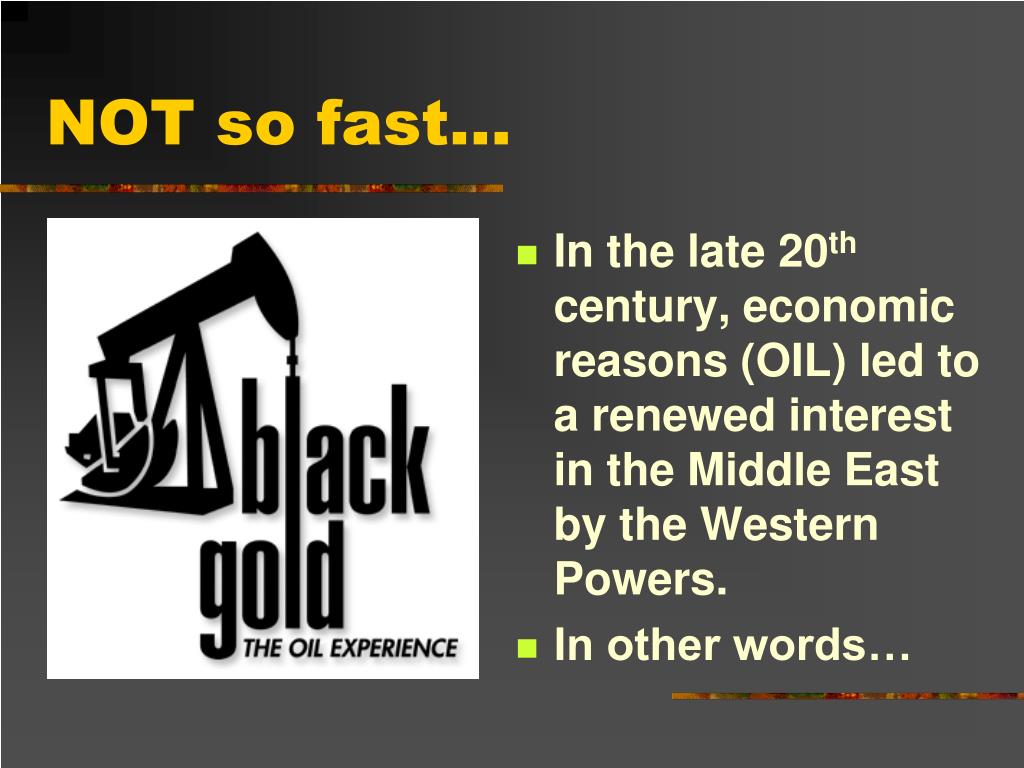 NOT so fast…

black
gold
THE OIL EXPERIENCE

- In the late 20$^{th}$ century, economic reasons (OIL) led to a renewed interest in the Middle East by the Western Powers.
- In other words…